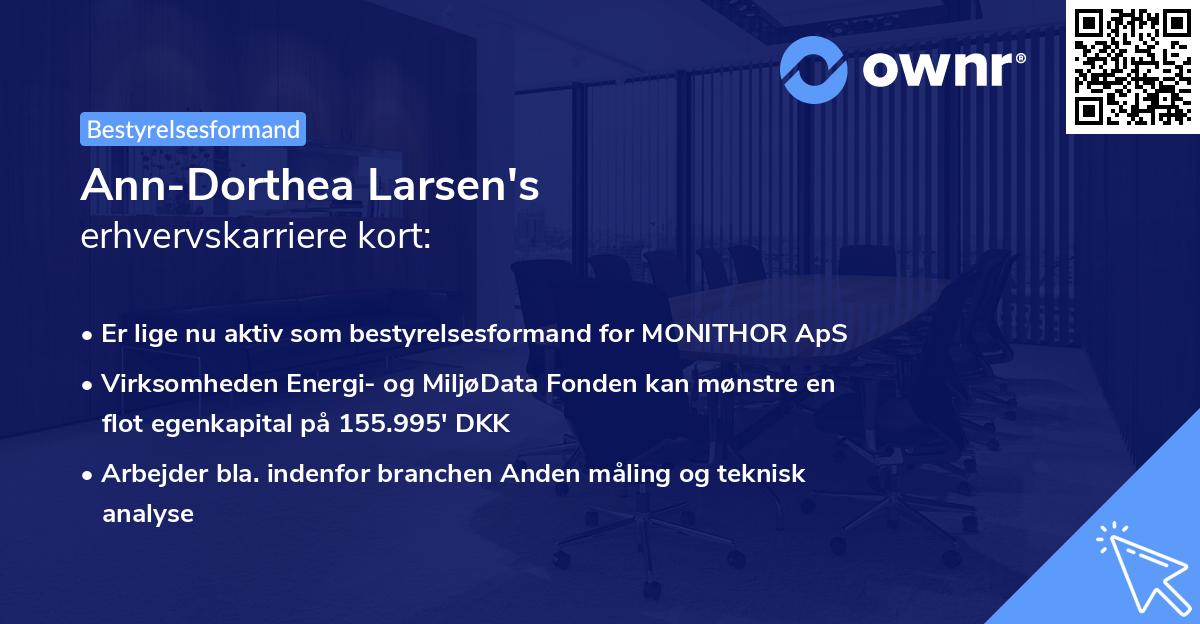 ownr®

Bestyrelsesformand

Ann-Dorthea Larsen's
erhvervskarriere kort:

• Er lige nu aktiv som bestyrelsesformand for MONITHOR ApS

• Virksomheden Energi- og MiljøData Fonden kan mønstre en flot egenkapital på 155.995' DKK

• Arbejder bla. indenfor branchen Anden måling og teknisk analyse